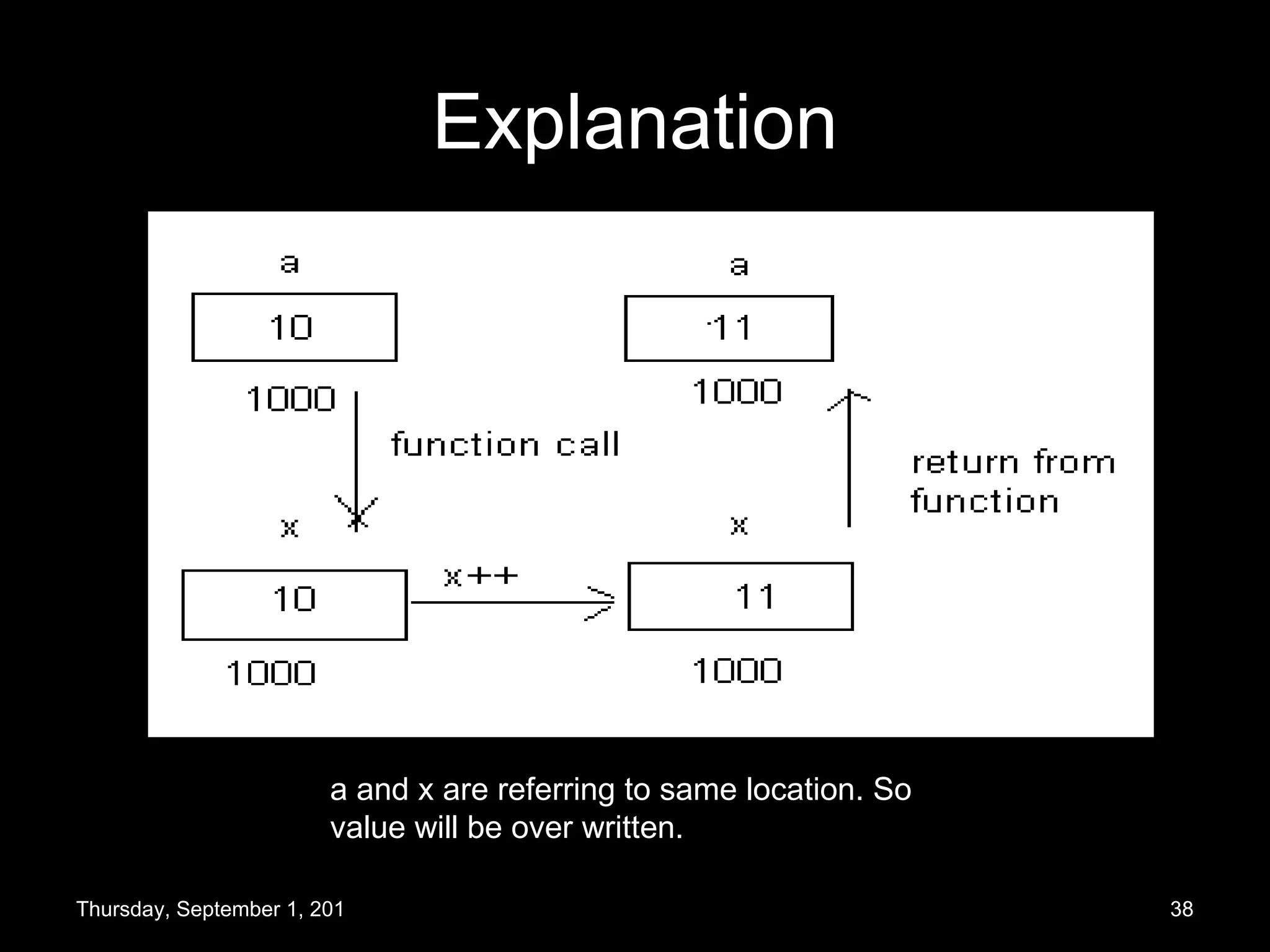 Explanation

a

10

1000

function call

x

10

1000

x++

a

11

1000

return from function

x

11

1000

a and x are referring to same location. So value will be over written.

Thursday, September 1, 201

38